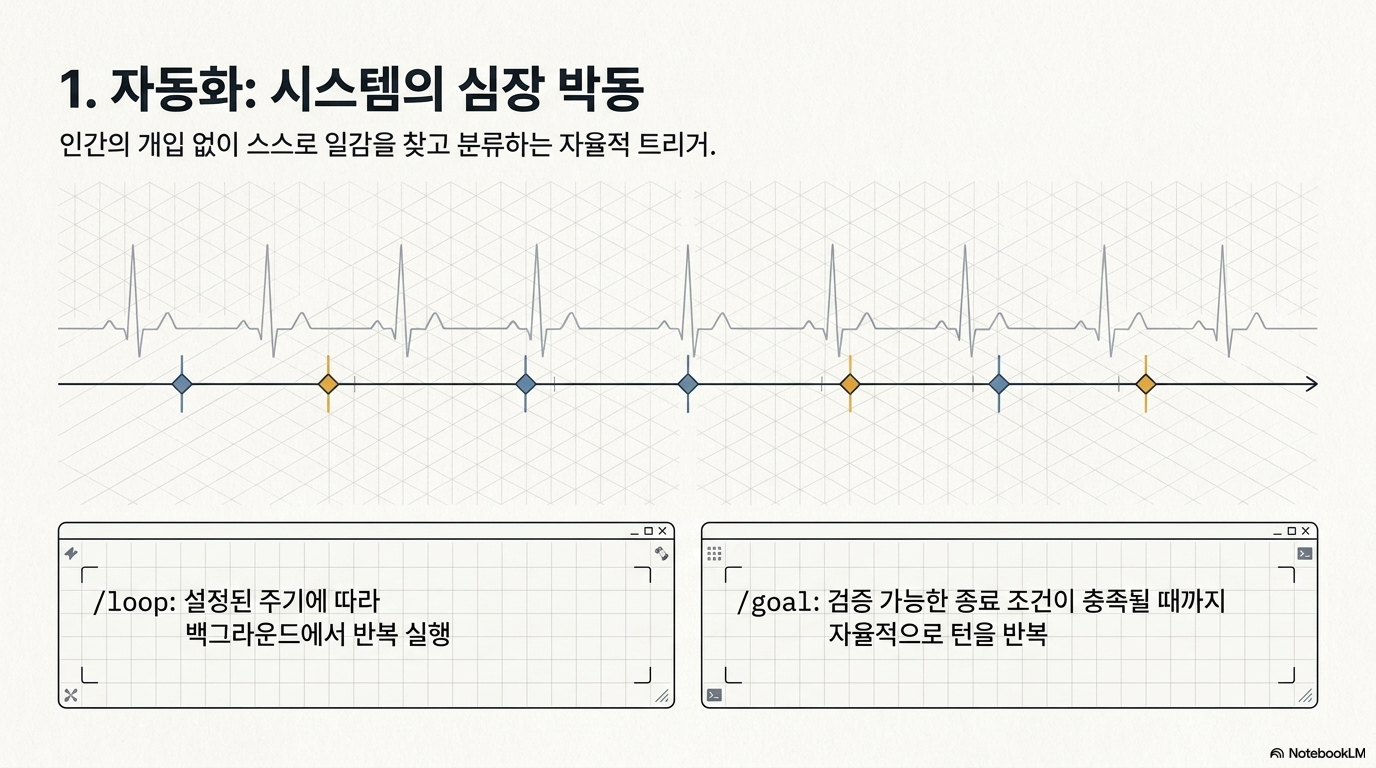 1. 자동화: 시스템의 심장 박동

인간의 개입 없이 스스로 일감을 찾고 분류하는 자율적 트리거.

/loop: 설정된 주기에 따라 백그라운드에서 반복 실행

/goal: 검증 가능한 종료 조건이 충족될 때까지 자율적으로 턴을 반복

NotebookLM